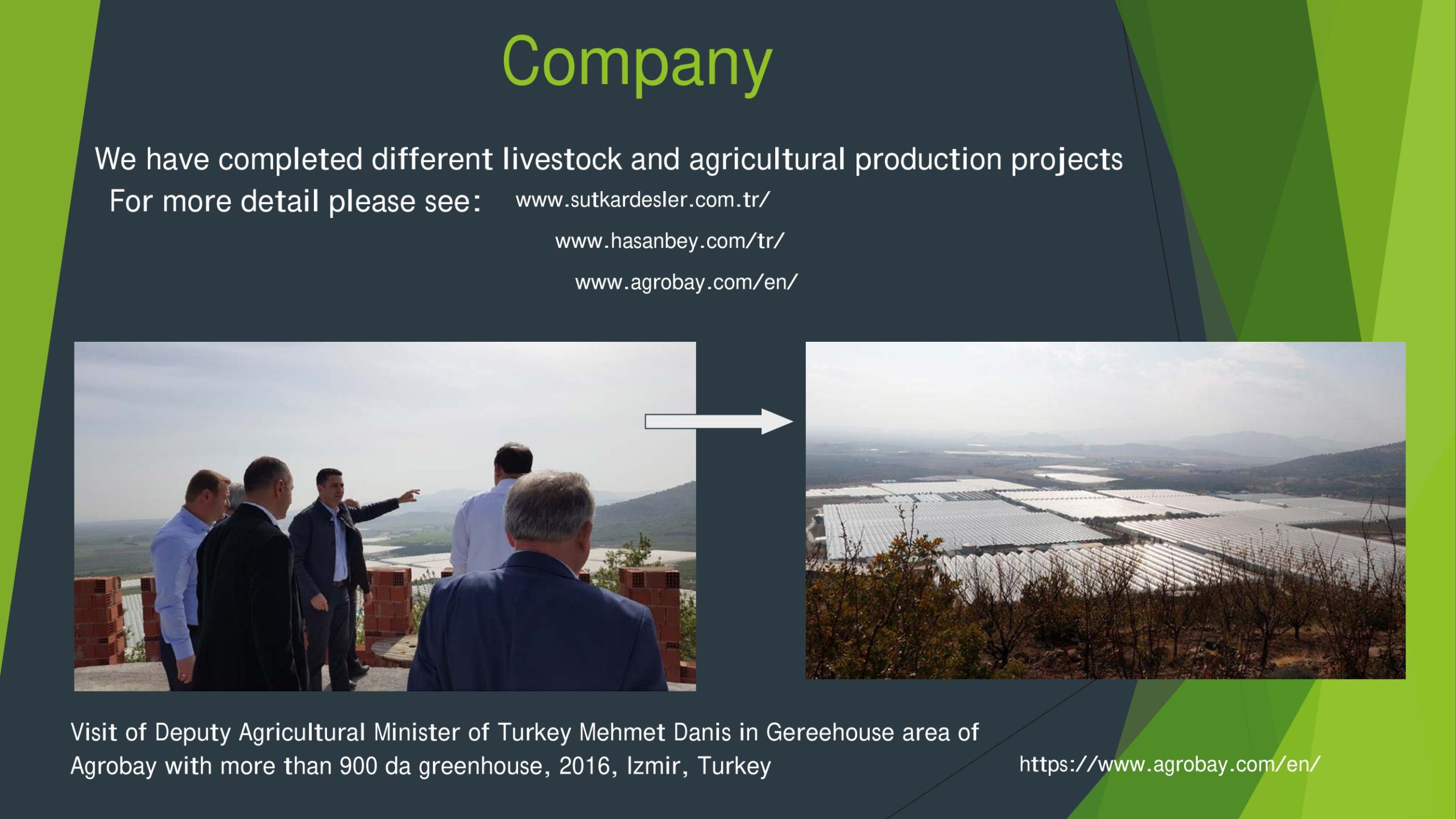 Company

We have completed different livestock and agricultural production projects

For more detail please see: www.sutkardesler.com.tr/

www.hasanbey.com/tr/

www.agrobay.com/en/

Visit of Deputy Agricultural Minister of Turkey Mehmet Danis in Gereehouse area of Agrobay with more than 900 da greenhouse, 2016, Izmir, Turkey

https://www.agrobay.com/en/